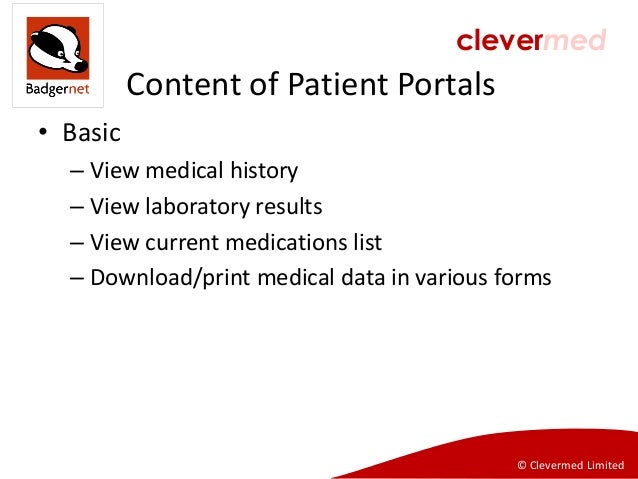 Badgernet

clevermed

Content of Patient Portals

• Basic
– View medical history
– View laboratory results
– View current medications list
– Download/print medical data in various forms

© Clevermed Limited